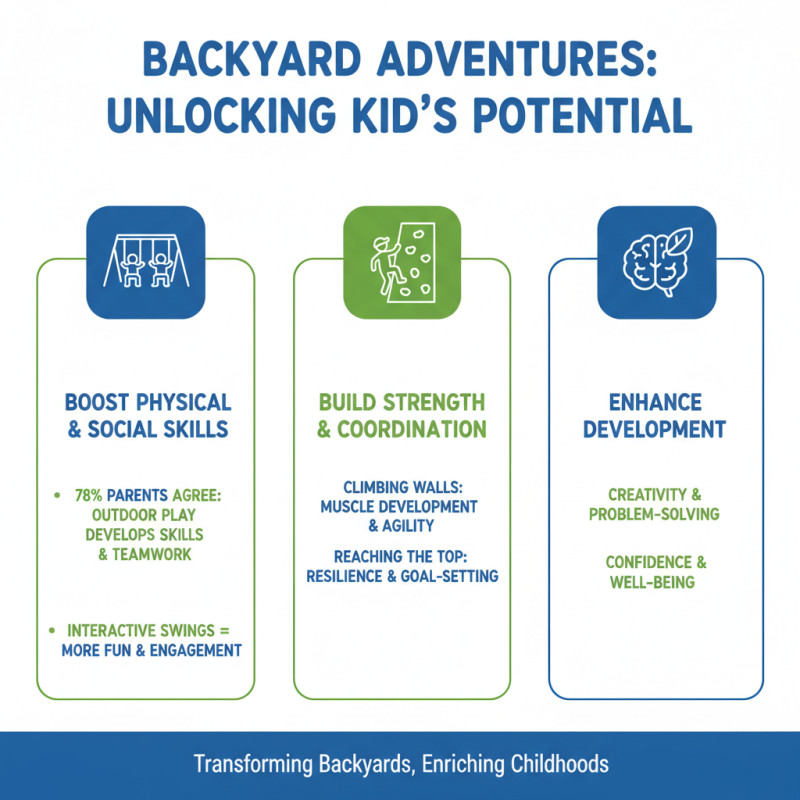 BACKYARD ADVENTURES: UNLOCKING KID'S POTENTIAL

BOOST PHYSICAL & SOCIAL SKILLS

• 78% PARENTS AGREE: OUTDOOR PLAY DEVELOPS SKILLS & TEAMWORK

• INTERACTIVE SWINGS = MORE FUN & ENGAGEMENT

BUILD STRENGTH & COORDINATION

CLIMBING WALLS: MUSCLE DEVELOPMENT & AGILITY

REACHING THE TOP: RESILIENCE & GOAL-SETTING

ENHANCE DEVELOPMENT

CREATIVITY & PROBLEM-SOLVING

CONFIDENCE & WELL-BEING

Transforming Backyards, Enriching Childhoods